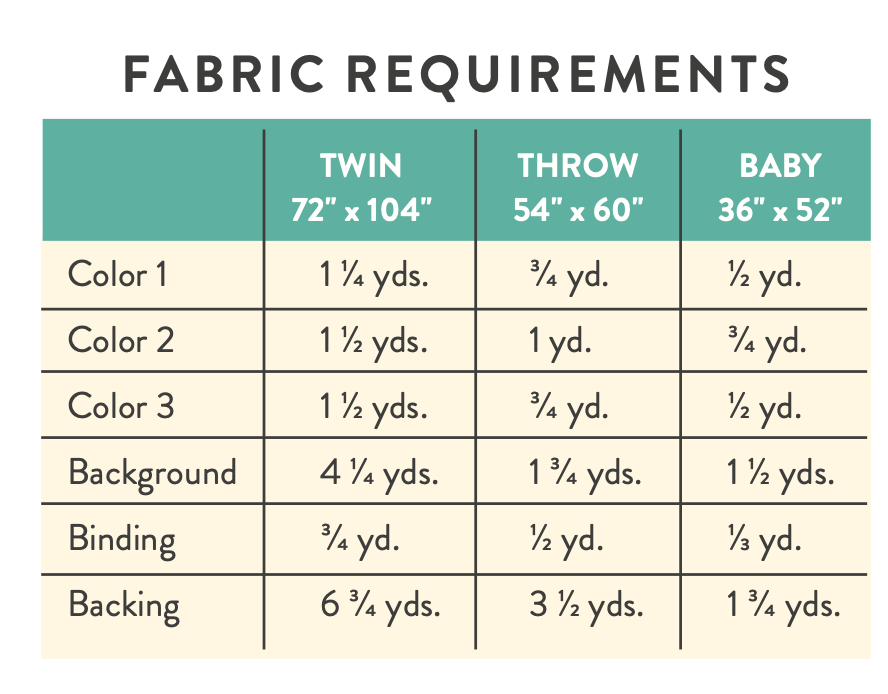 FABRIC REQUIREMENTS

| | TWIN 72" x 104" | THROW 54" x 60" | BABY 36" x 52" |
|---|---|---|---|
| Color 1 | 1 ¼ yds. | ¾ yd. | ½ yd. |
| Color 2 | 1 ½ yds. | 1 yd. | ¾ yd. |
| Color 3 | 1 ½ yds. | ¾ yd. | ½ yd. |
| Background | 4 ¼ yds. | 1 ¾ yds. | 1 ½ yds. |
| Binding | ¾ yd. | ½ yd. | ⅓ yd. |
| Backing | 6 ¾ yds. | 3 ½ yds. | 1 ¾ yds. |